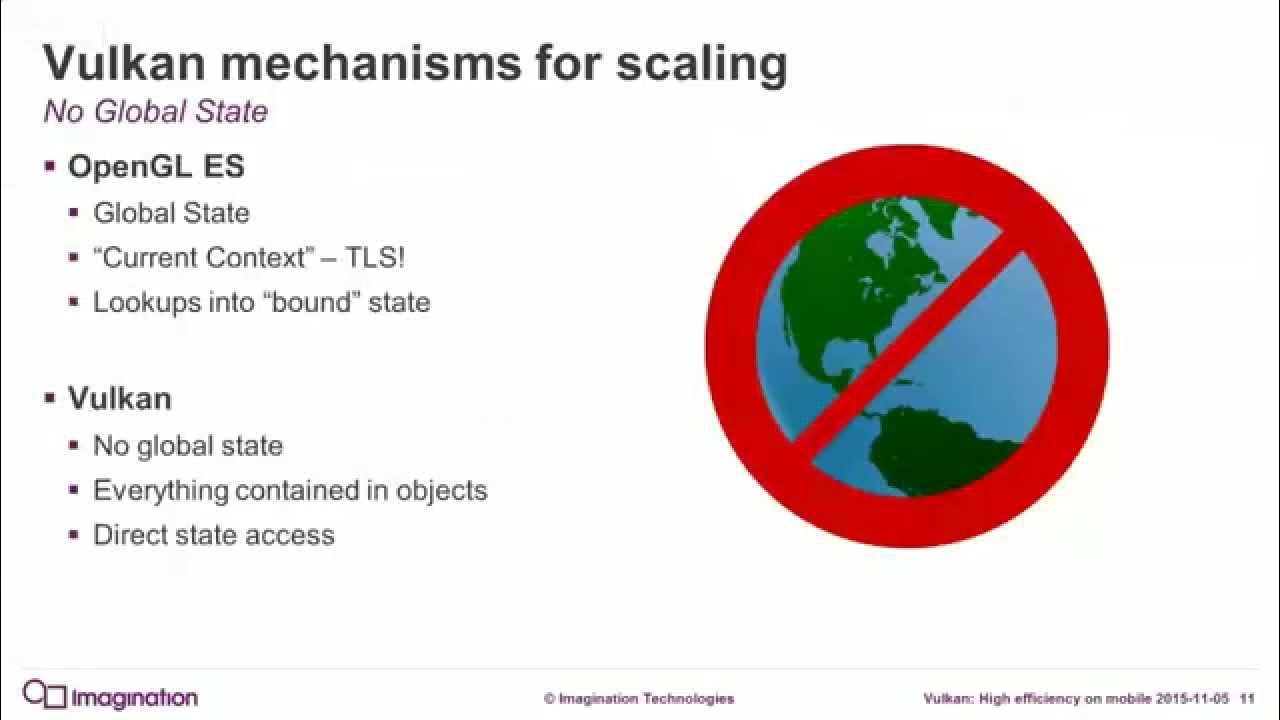 Vulkan mechanisms for scaling
No Global State

▪ OpenGL ES
▪ Global State
▪ "Current Context" – TLS!
▪ Lookups into "bound" state

▪ Vulkan
▪ No global state
▪ Everything contained in objects
▪ Direct state access

Imagination

© Imagination Technologies

Vulkan: High efficiency on mobile 2015-11-05 11